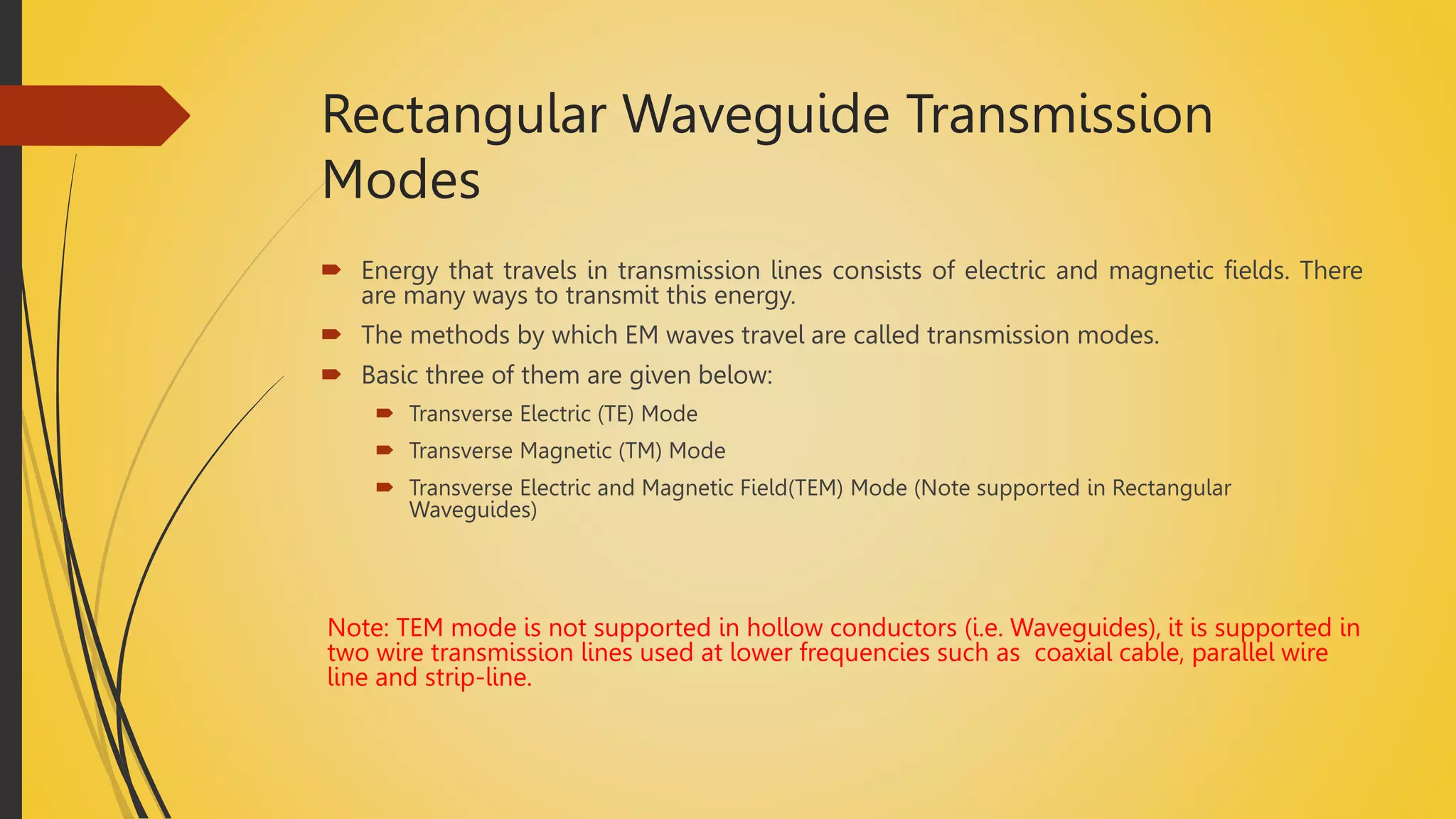 Rectangular Waveguide Transmission Modes

Energy that travels in transmission lines consists of electric and magnetic fields. There are many ways to transmit this energy.

The methods by which EM waves travel are called transmission modes.

Basic three of them are given below:

Transverse Electric (TE) Mode

Transverse Magnetic (TM) Mode

Transverse Electric and Magnetic Field(TEM) Mode (Note supported in Rectangular Waveguides)

Note: TEM mode is not supported in hollow conductors (i.e. Waveguides), it is supported in two wire transmission lines used at lower frequencies such as  coaxial cable, parallel wire line and strip-line.